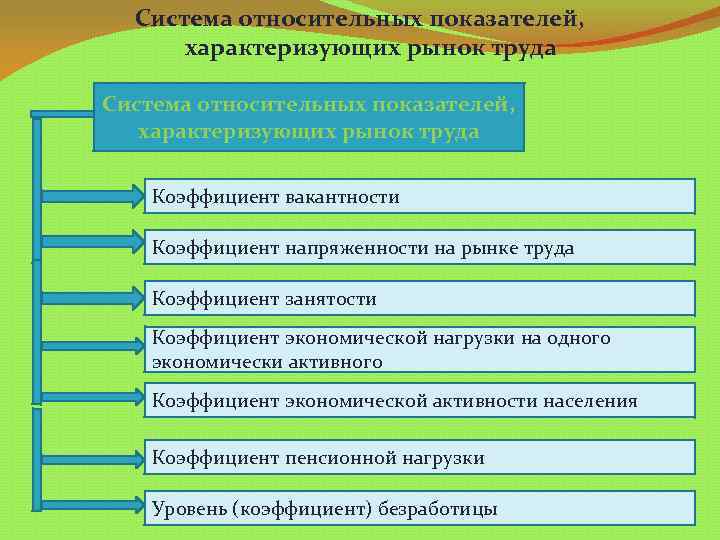 Система относительных показателей, характеризующих рынок труда

Система относительных показателей, характеризующих рынок труда

Коэффициент вакантности

Коэффициент напряженности на рынке труда

Коэффициент занятости

Коэффициент экономической нагрузки на одного экономически активного

Коэффициент экономической активности населения

Коэффициент пенсионной нагрузки

Уровень (коэффициент) безработицы